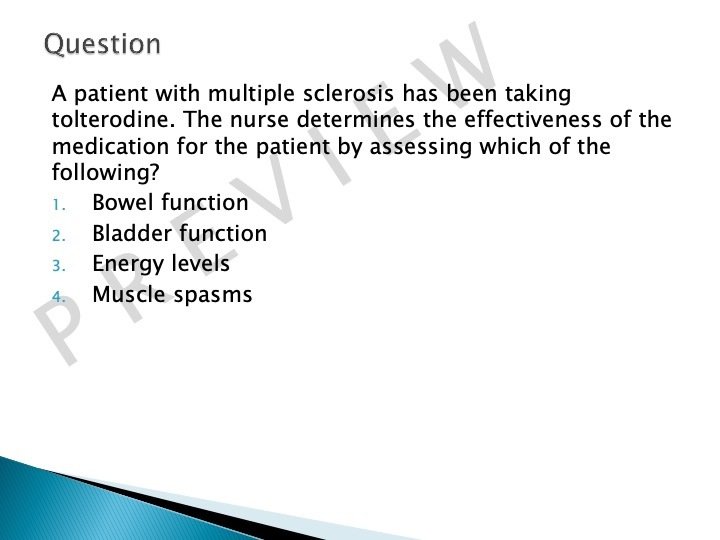 Question

A patient with multiple sclerosis has been taking tolterodine. The nurse determines the effectiveness of the medication for the patient by assessing which of the following?

1. Bowel function
2. Bladder function
3. Energy levels
4. Muscle spasms

PREVIEW